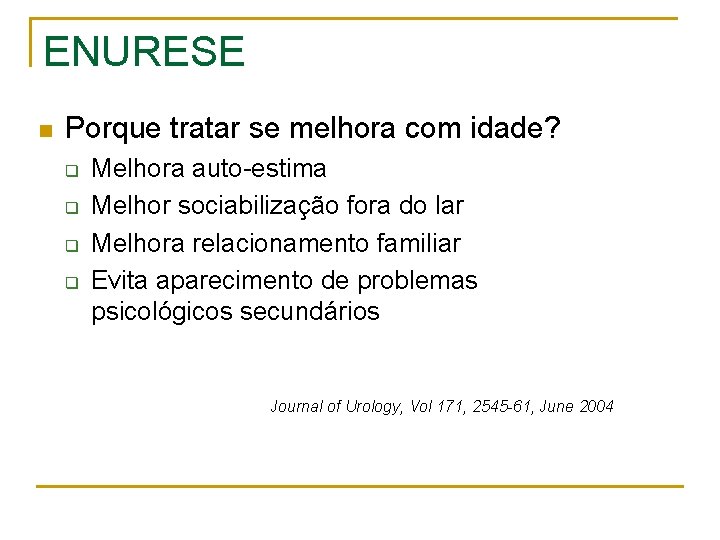 ENURESE

Porque tratar se melhora com idade?

Melhora auto-estima

Melhor sociabilização fora do lar

Melhora relacionamento familiar

Evita aparecimento de problemas psicológicos secundários

Journal of Urology, Vol 171, 2545-61, June 2004